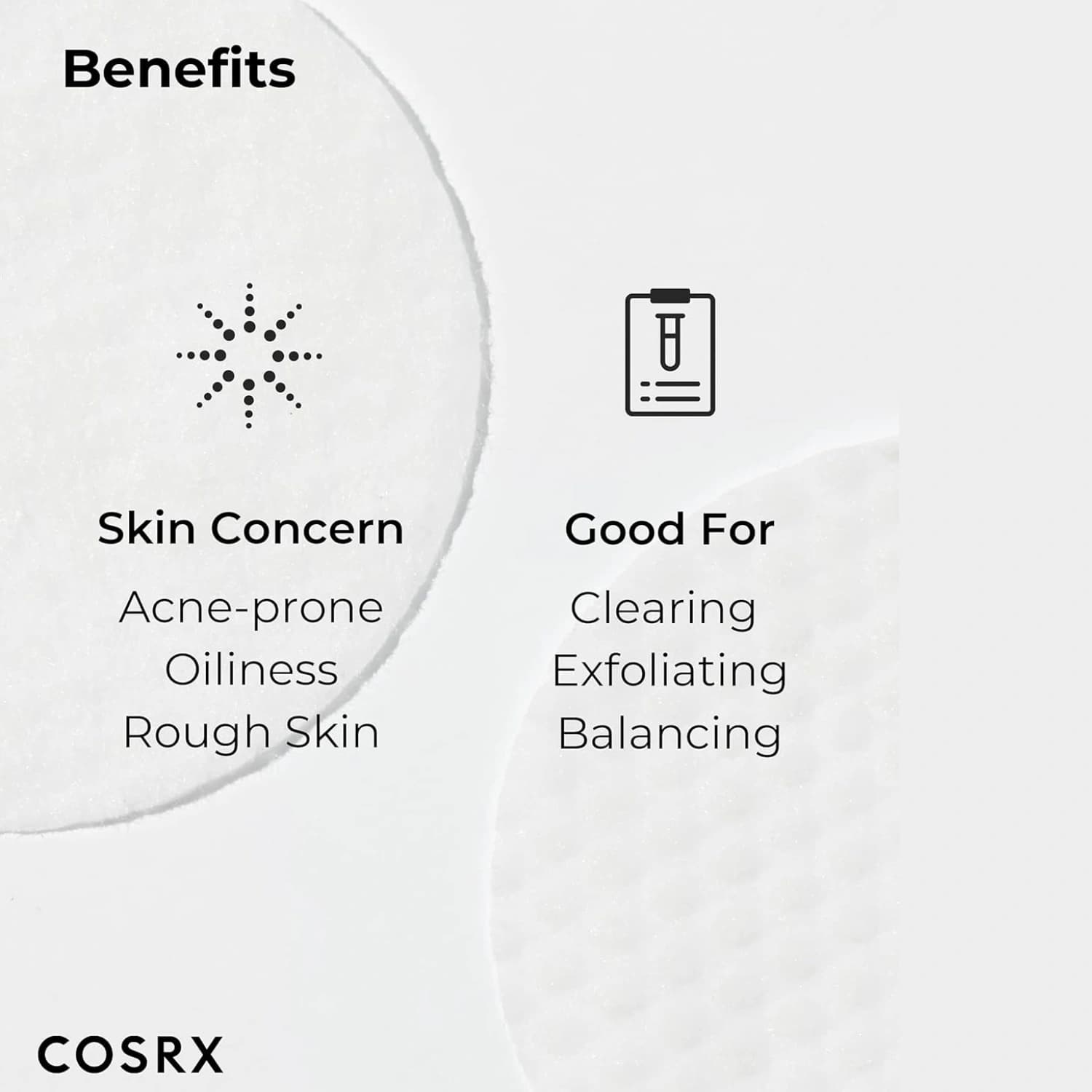 Benefits

Skin Concern

Acne-prone
Oiliness
Rough Skin

Good For

Clearing
Exfoliating
Balancing

COSRX